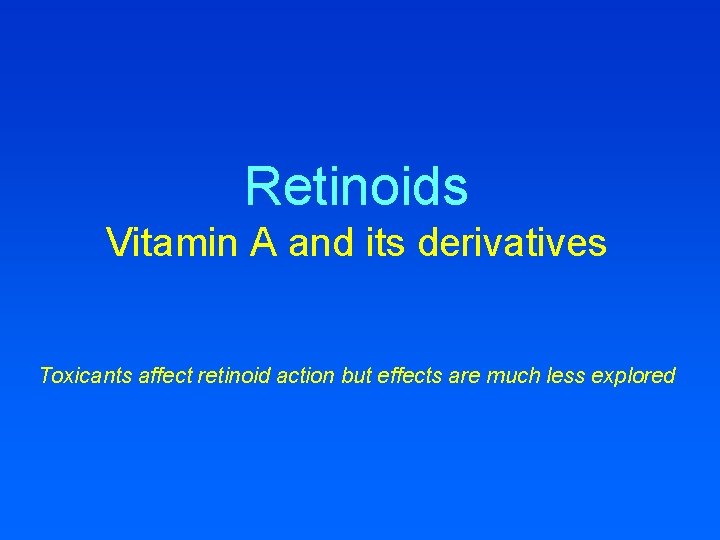 Retinoids
Vitamin A and its derivatives

Toxicants affect retinoid action but effects are much less explored